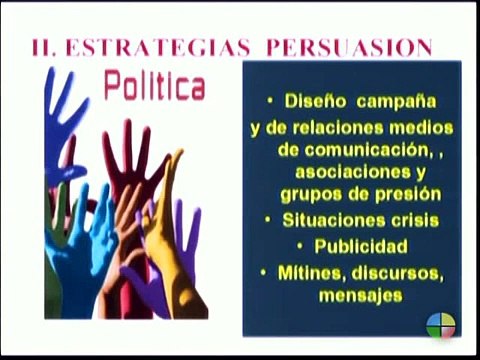 II. ESTRATEGIAS PERSUASION

Politica

• Diseño campaña y de relaciones medios de comunicación, , asociaciones y grupos de presión
• Situaciones crisis
• Publicidad
• Mítines, discursos, mensajes